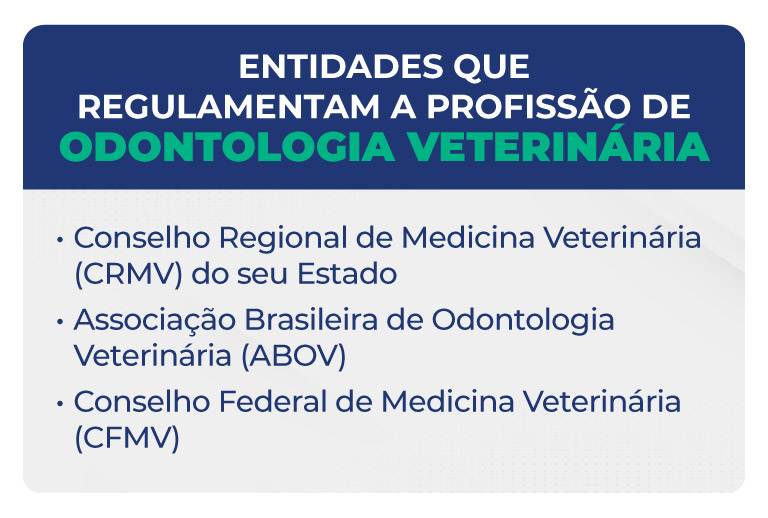 ENTIDADES QUE REGULAMENTAM A PROFISSÃO DE ODONTOLOGIA VETERINÁRIA

• Conselho Regional de Medicina Veterinária (CRMV) do seu Estado
• Associação Brasileira de Odontologia Veterinária (ABOV)
• Conselho Federal de Medicina Veterinária (CFMV)